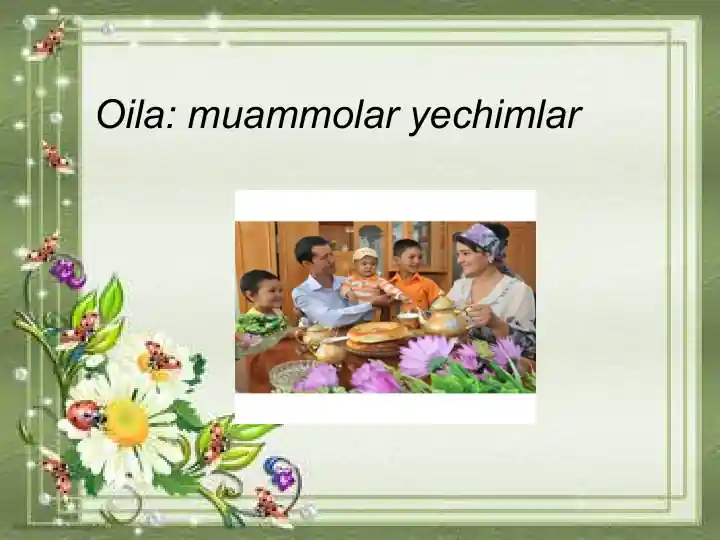 Oila: muammolar yechimlar